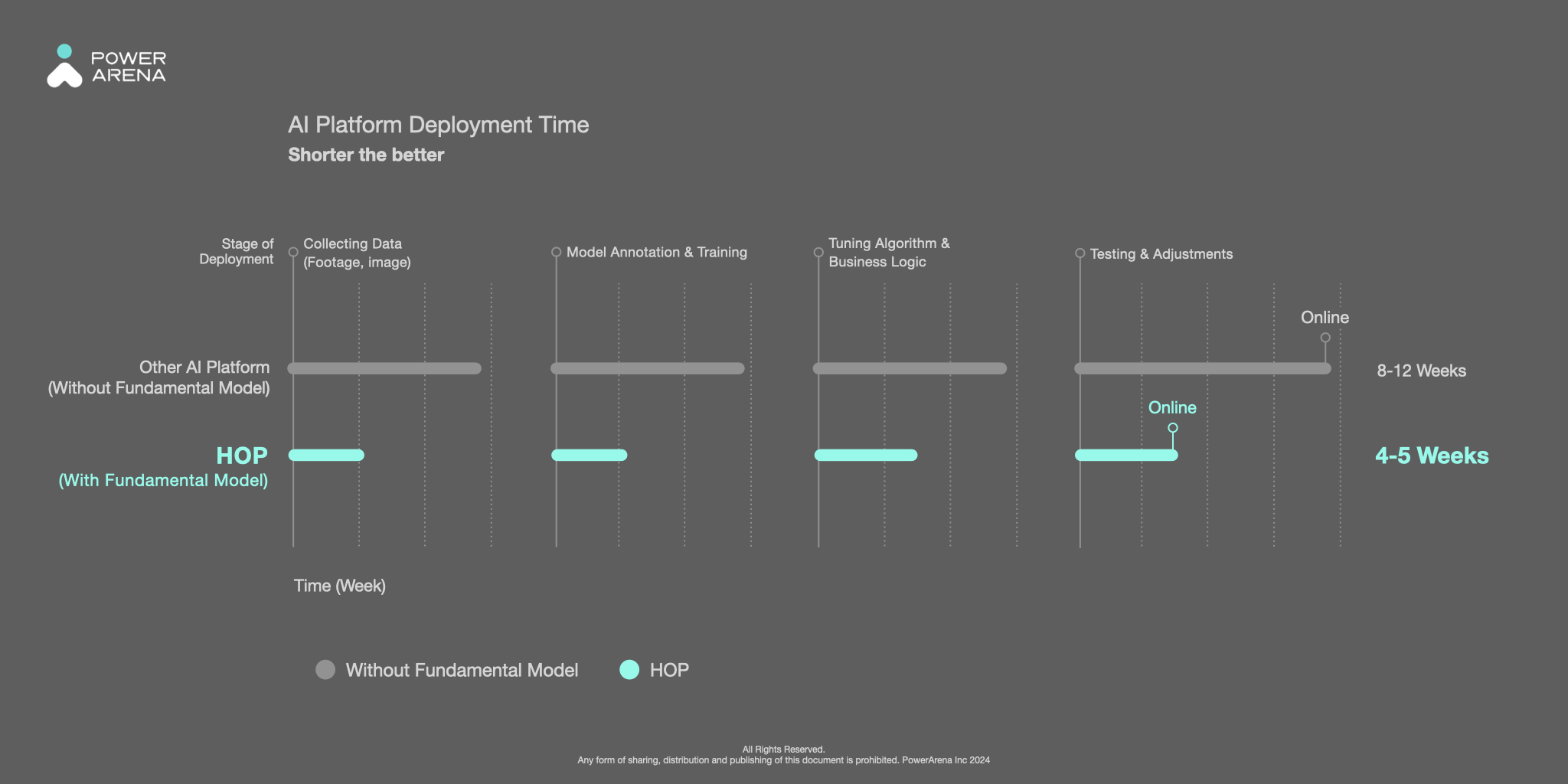 POWER ARENA

AI Platform Deployment Time
Shorter the better

Stage of Deployment

Collecting Data (Footage, image)

Model Annotation & Training

Tuning Algorithm & Business Logic

Testing & Adjustments

Online

Other AI Platform (Without Fundamental Model)

8-12 Weeks

Online

HOP (With Fundamental Model)

4-5 Weeks

Time (Week)

Without Fundamental Model HOP

All Rights Reserved.
Any form of sharing, distribution and publishing of this document is prohibited. PowerArena Inc 2024